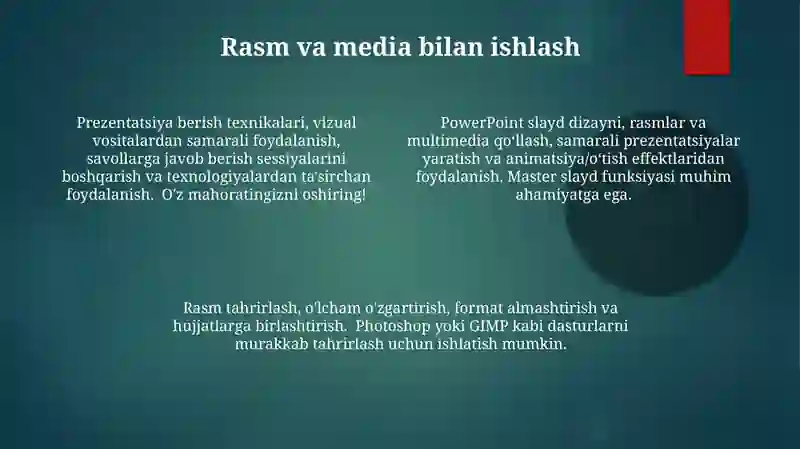 Rasm va media bilan ishlash

Prezentatsiya berish texnikalari, vizual vositalardan samarali foydalanish, savollarga javob berish sessiyalarini boshqarish va texnologiyalardan ta'sirchan foydalanish. O'z mahoratingizni oshiring!

PowerPoint slayd dizayni, rasmlar va multimedia qo'llash, samarali prezentatsiyalar yaratish va animatsiya/o'tish effektlaridan foydalanish. Master slayd funksiyasi muhim ahamiyatga ega.

Rasm tahrirlash, o'lcham o'zgartirish, format almashtirish va hujjatlarga birlashtirish. Photoshop yoki GIMP kabi dasturlarni murakkab tahrirlash uchun ishlatish mumkin.